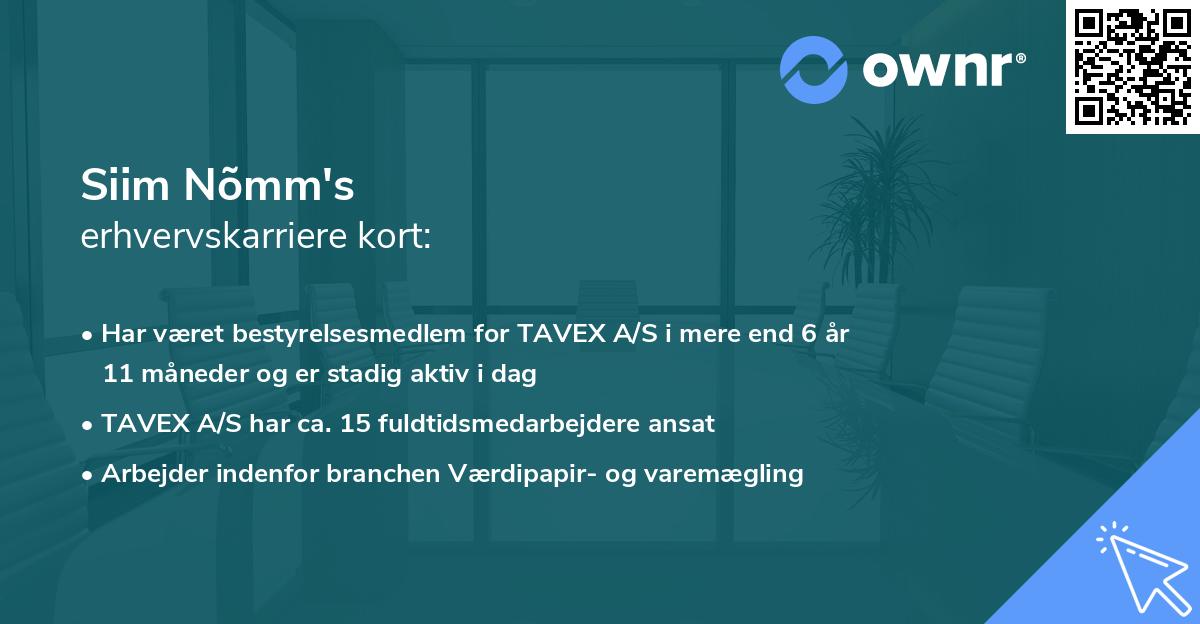 ownr®

Siim Nõmm's
erhvervskarriere kort:

• Har været bestyrelsesmedlem for TAVEX A/S i mere end 6 år 11 måneder og er stadig aktiv i dag
• TAVEX A/S har ca. 15 fuldtidsmedarbejdere ansat
• Arbejder indenfor branchen Værdipapir- og varemægling